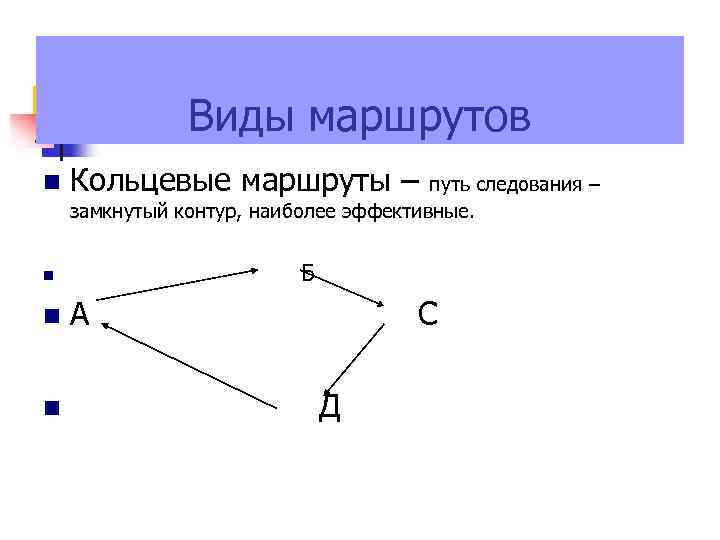 Виды маршрутов

Кольцевые маршруты – путь следования – замкнутый контур, наиболее эффективные.

Б

А С

Д